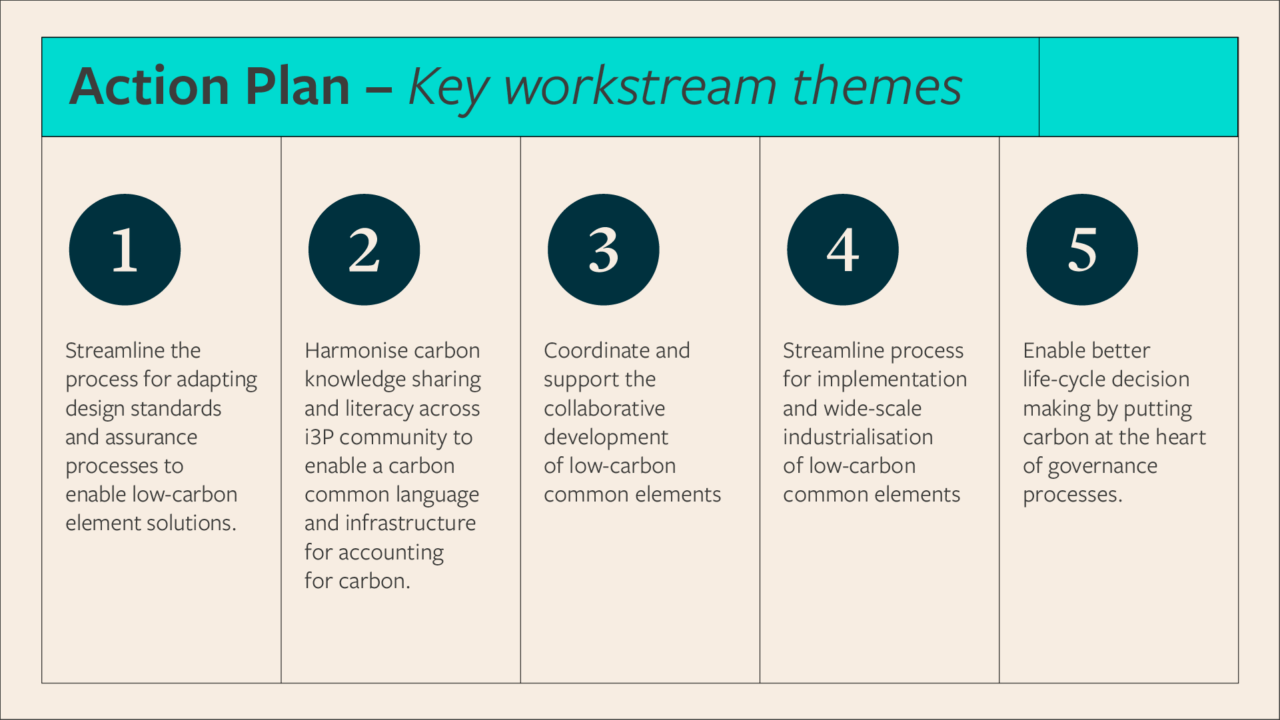 Action Plan – Key workstream themes

1

Streamline the process for adapting design standards and assurance processes to enable low-carbon element solutions.

2

Harmonise carbon knowledge sharing and literacy across i3P community to enable a carbon common language and infrastructure for accounting for carbon.

3

Coordinate and support the collaborative development of low-carbon common elements

4

Streamline process for implementation and wide-scale industrialisation of low-carbon common elements

5

Enable better life-cycle decision making by putting carbon at the heart of governance processes.